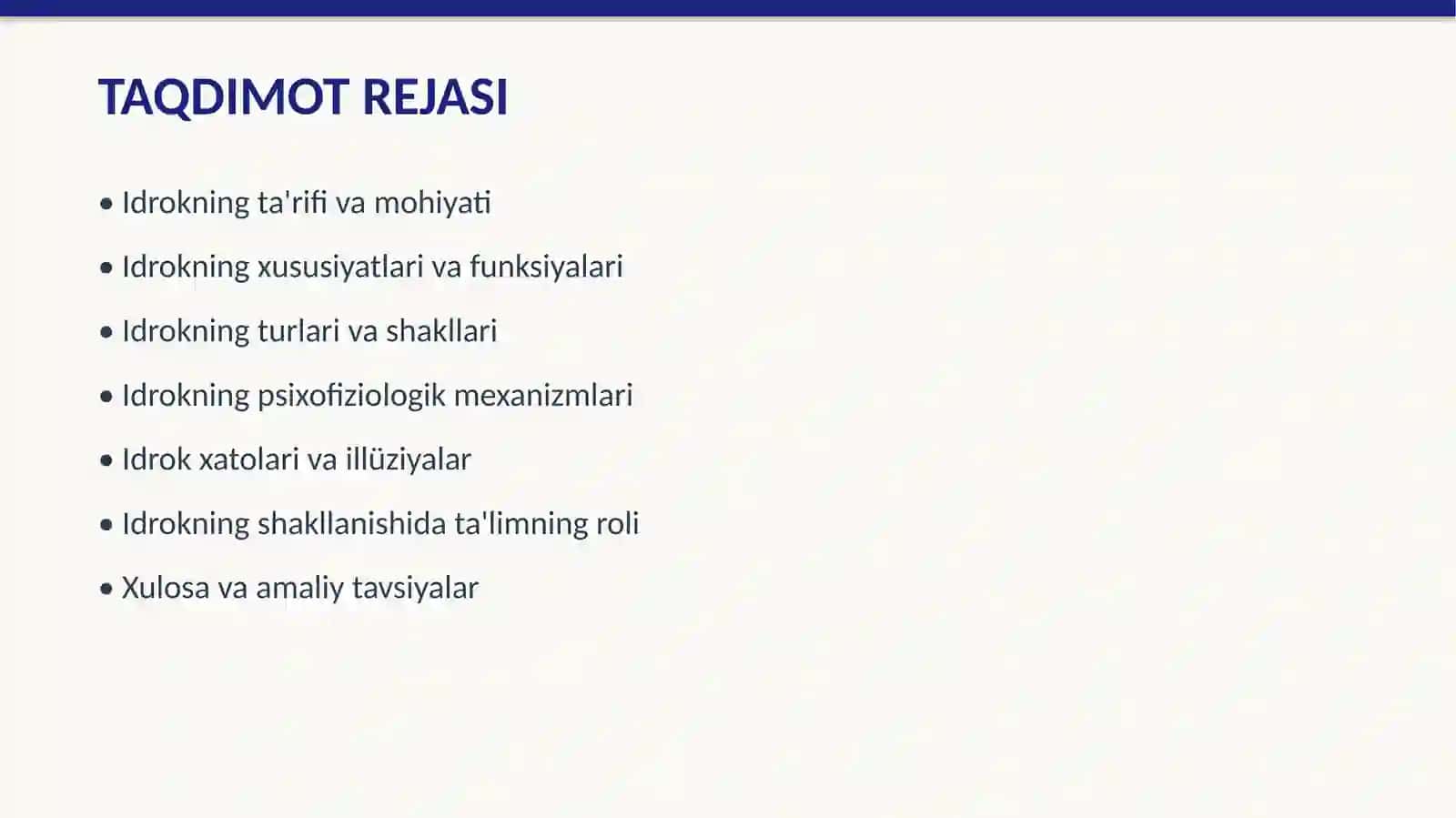 TAQDIMOT REJASI

• Idrokning ta'rifi va mohiyati
• Idrokning xususiyatlari va funksiyalari
• Idrokning turlari va shakllari
• Idrokning psixofiziologik mexanizmlari
• Idrok xatolari va illüziyalar
• Idrokning shakllanishida ta'limning roli
• Xulosa va amaliy tavsiyalar